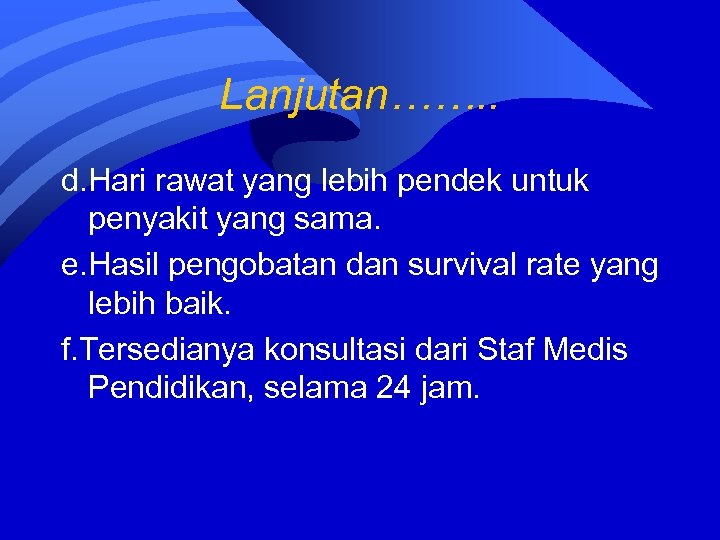 Lanjutan……..

d.Hari rawat yang lebih pendek untuk penyakit yang sama.

e.Hasil pengobatan dan survival rate yang lebih baik.

f.Tersedianya konsultasi dari Staf Medis Pendidikan, selama 24 jam.